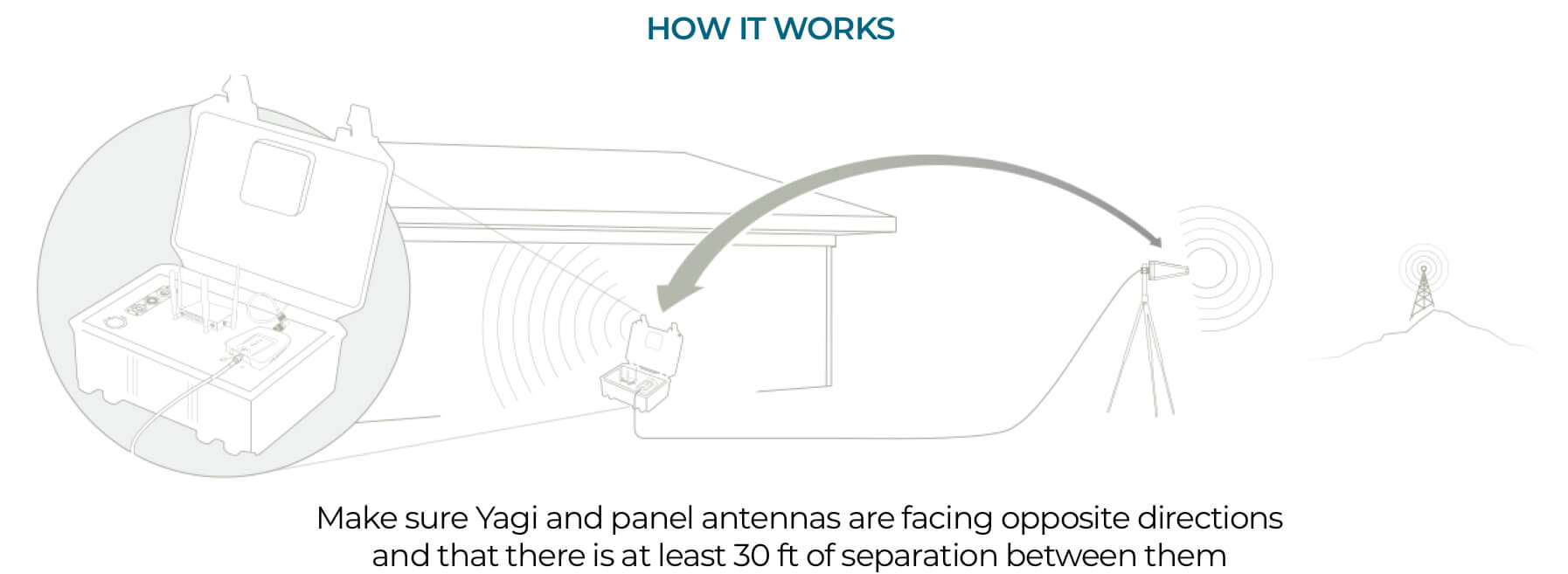 HOW IT WORKS

Make sure Yagi and panel antennas are facing opposite directions and that there is at least 30 ft of separation between them